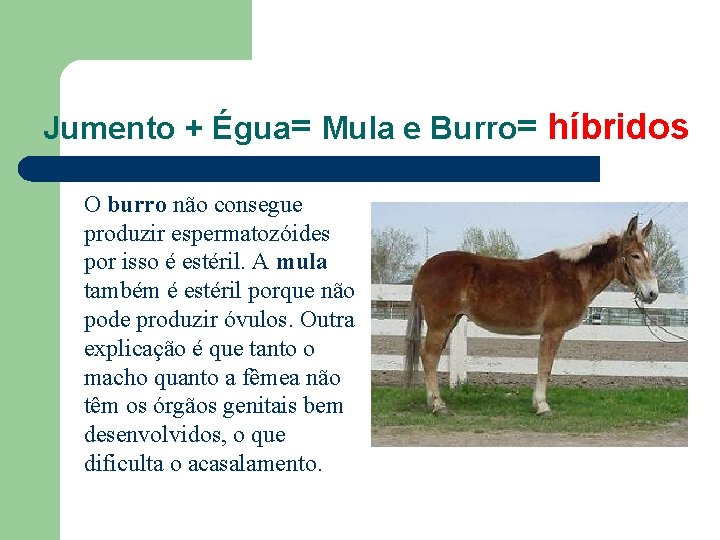 Jumento + Égua= Mula e Burro= híbridos

O burro não consegue produzir espermatozóides por isso é estéril. A mula também é estéril porque não pode produzir óvulos. Outra explicação é que tanto o macho quanto a fêmea não têm os órgãos genitais bem desenvolvidos, o que dificulta o acasalamento.